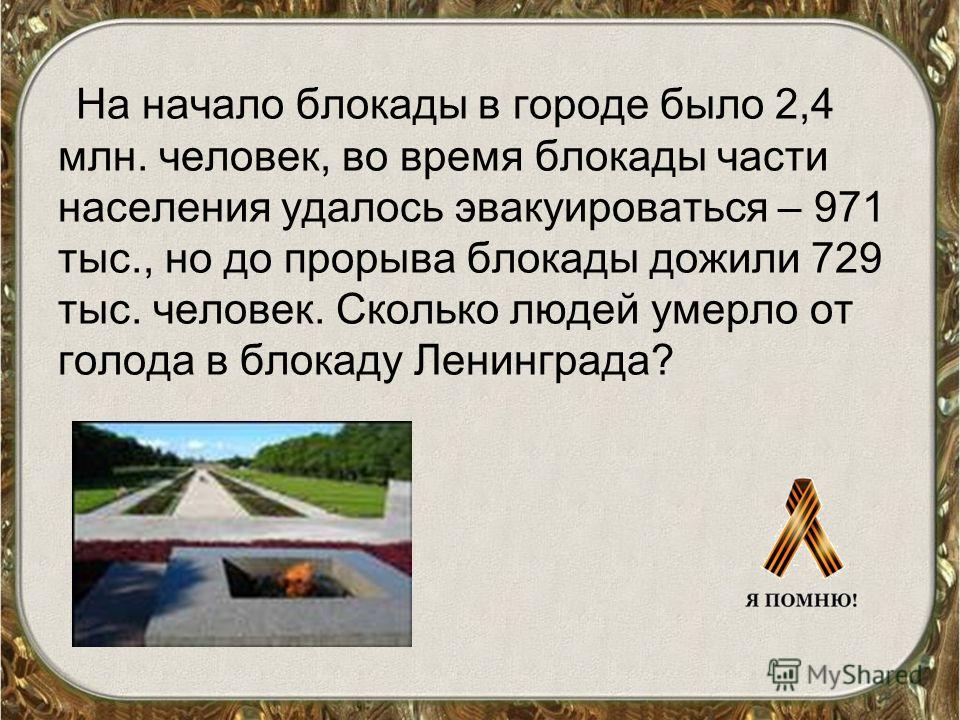 На начало блокады в городе было 2,4 млн. человек, во время блокады части населения удалось эвакуироваться – 971 тыс., но до прорыва блокады дожили 729 тыс. человек. Сколько людей умерло от голода в блокаду Ленинграда?

Я ПОМНЮ!

MyShared